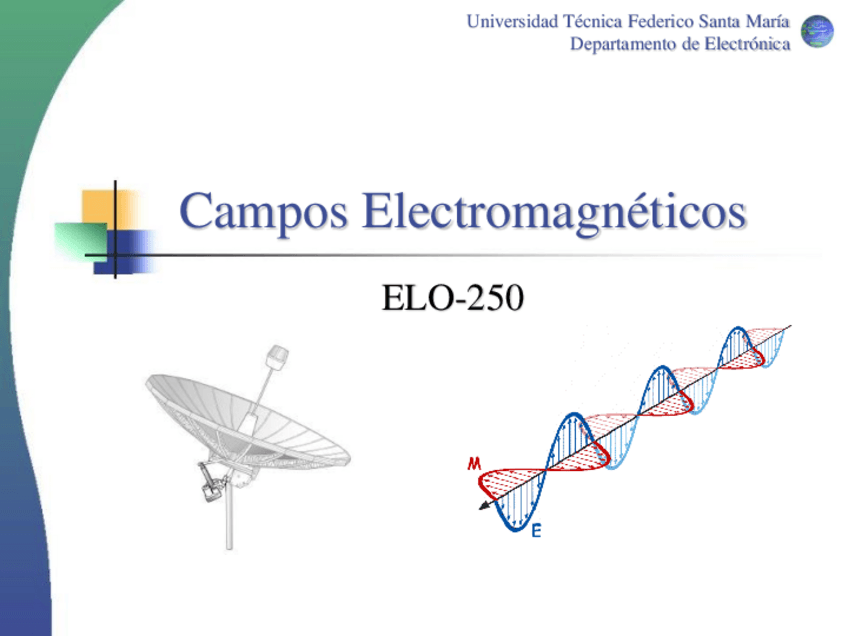 Universidad Técnica Federico Santa María
Departamento de Electrónica

Campos Electromagnéticos

ELO-250

M

E